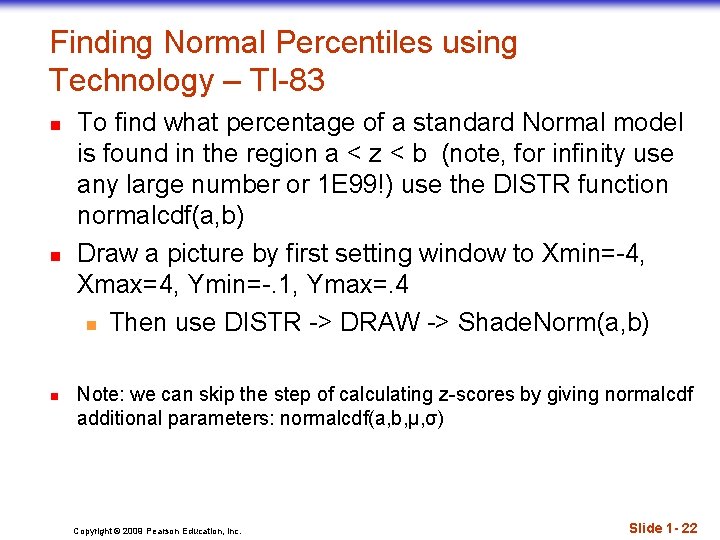 Finding Normal Percentiles using Technology – TI-83

To find what percentage of a standard Normal model is found in the region a < z < b (note, for infinity use any large number or 1E99!) use the DISTR function normalcdf(a,b)

Draw a picture by first setting window to Xmin=-4, Xmax=4, Ymin=-.1, Ymax=.4

Then use DISTR -> DRAW -> ShadeNorm(a,b)

Note: we can skip the step of calculating z-scores by giving normalcdf additional parameters: normalcdf(a,b,μ,σ)

Copyright © 2009 Pearson Education, Inc.

Slide 1- 22